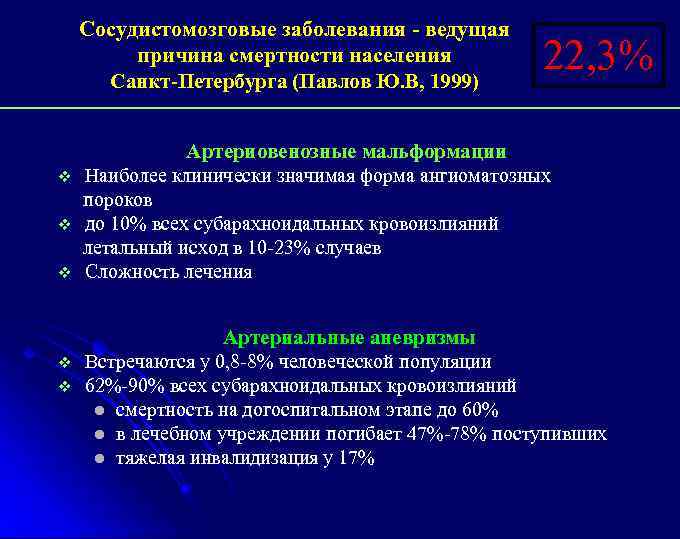 Сосудистомозговые заболевания - ведущая причина смертности населения Санкт-Петербурга (Павлов Ю.В, 1999)

22,3%

Артериовенозные мальформации

❖ Наиболее клинически значимая форма ангиоматозных пороков

❖ до 10% всех субарахноидальных кровоизлияний летальный исход в 10-23% случаев

❖ Сложность лечения

Артериальные аневризмы

❖ Встречаются у 0,8-8% человеческой популяции

❖ 62%-90% всех субарахноидальных кровоизлияний

● смертность на догоспитальном этапе до 60%

● в лечебном учреждении погибает 47%-78% поступивших

● тяжелая инвалидизация у 17%